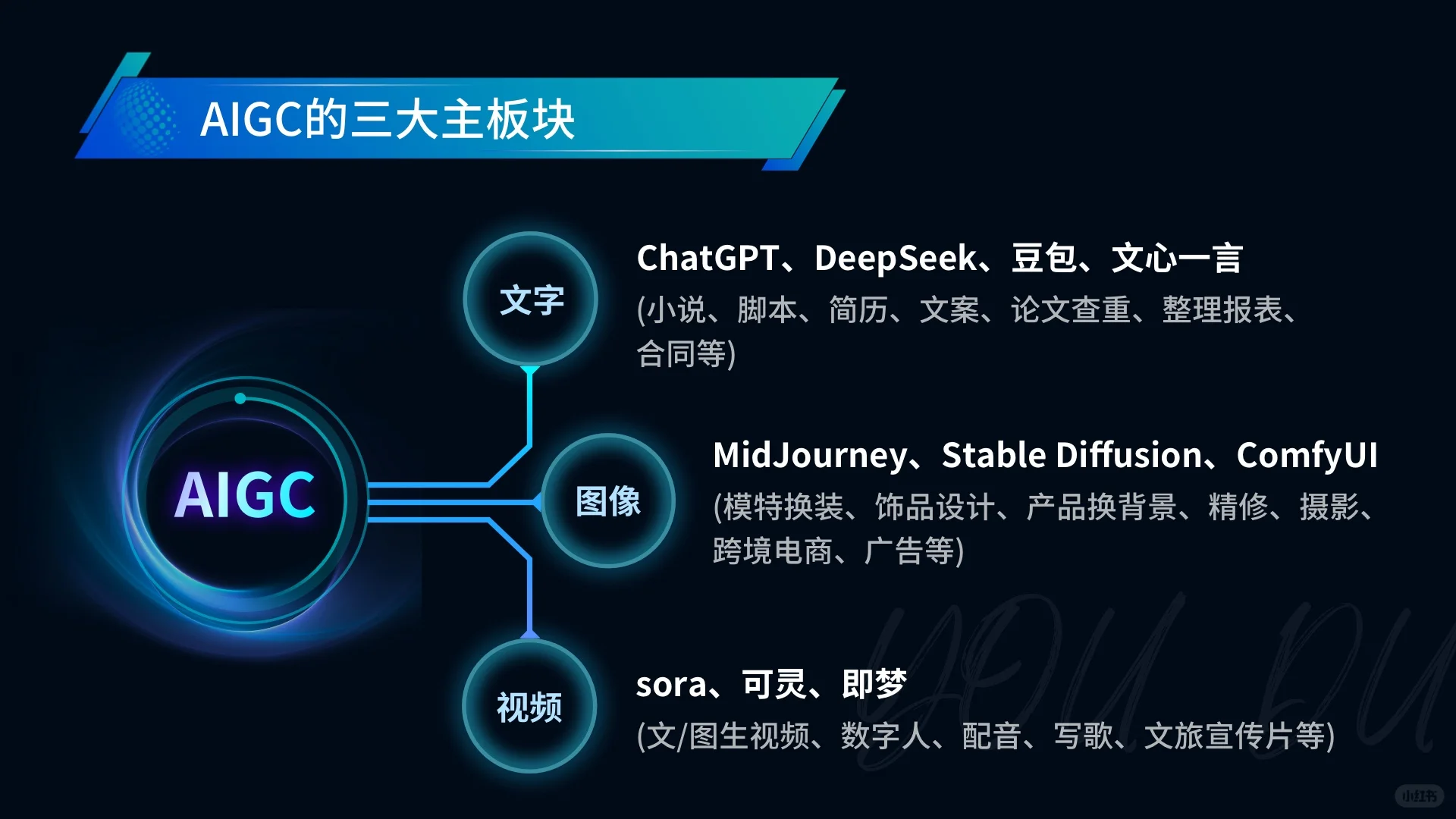 AIGC的三大主板块

AIGC

文字

ChatGPT、DeepSeek、豆包、文心一言

(小说、脚本、简历、文案、论文查重、整理报表、合同等)

图像

MidJourney、Stable Diffusion、ComfyUI

(模特换装、饰品设计、产品换背景、精修、摄影、跨境电商、广告等)

视频

sora、可灵、即梦

(文/图生视频、数字人、配音、写歌、文旅宣传片等)

YOU DU

小红书